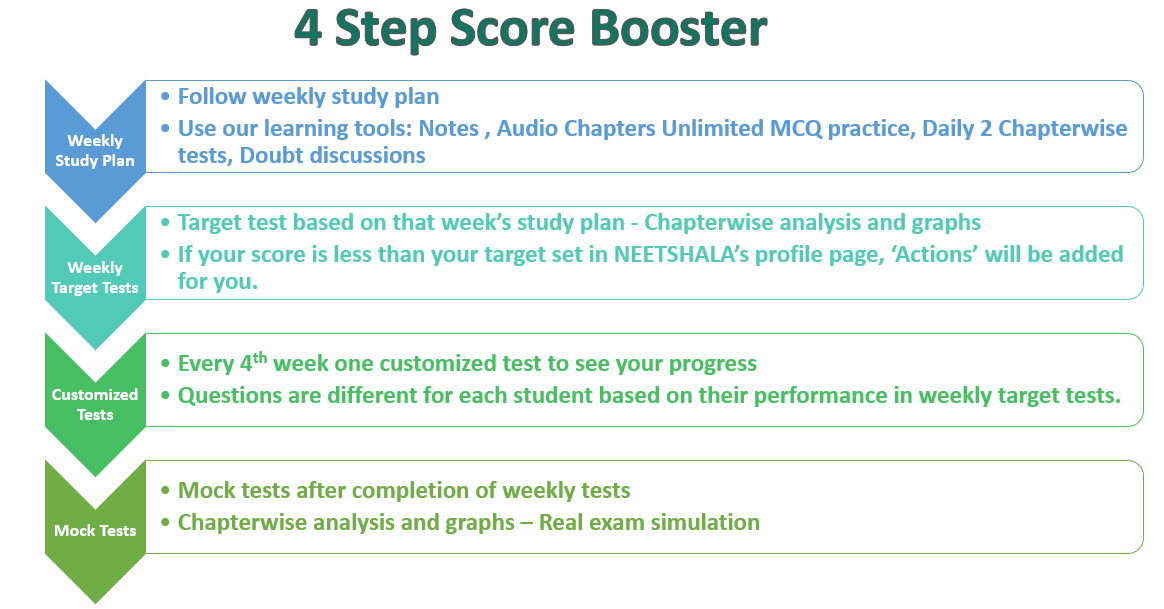 4 Step Score Booster

Weekly Study Plan

• Follow weekly study plan
• Use our learning tools: Notes , Audio Chapters Unlimited MCQ practice, Daily 2 Chapterwise tests, Doubt discussions

Weekly Target Tests

• Target test based on that week's study plan - Chapterwise analysis and graphs
• If your score is less than your target set in NEETSHALA's profile page, 'Actions' will be added for you.

Customized Tests

• Every 4$^{th}$ week one customized test to see your progress
• Questions are different for each student based on their performance in weekly target tests.

Mock Tests

• Mock tests after completion of weekly tests
• Chapterwise analysis and graphs – Real exam simulation